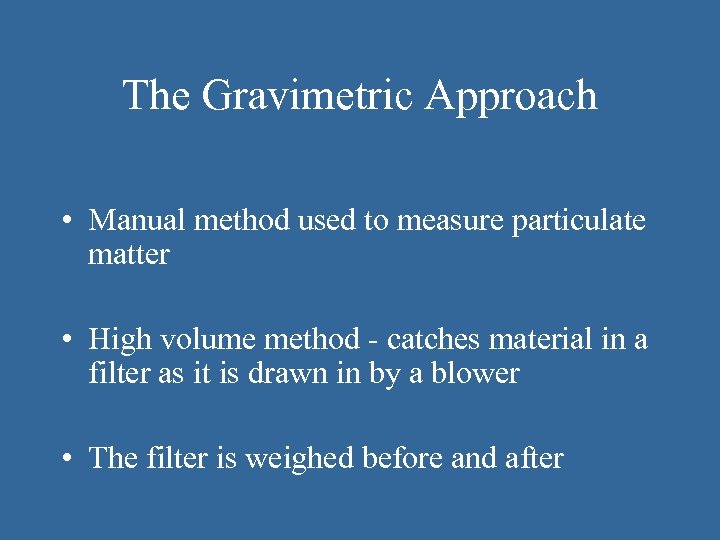 The Gravimetric Approach

• Manual method used to measure particulate matter

• High volume method - catches material in a filter as it is drawn in by a blower

• The filter is weighed before and after